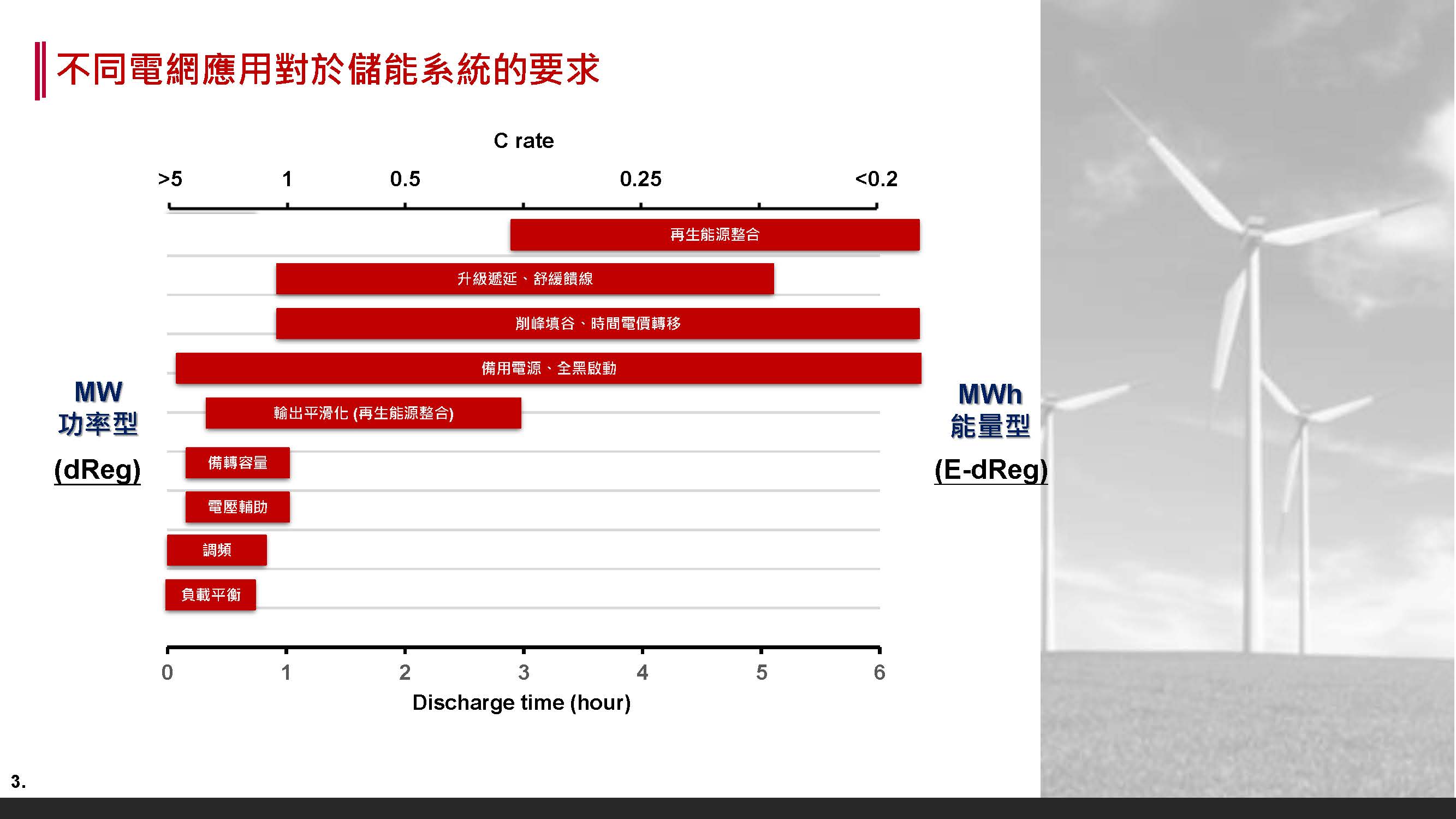 不同電網應用對於儲能系統的要求

C rate

>5 1 0.5 0.25 <0.2

再生能源整合

升級遞延、舒緩饋線

削峰填谷、時間電價轉移

備用電源、全黑啟動

輸出平滑化 (再生能源整合)

備轉容量

電壓輔助

調頻

負載平衡

MW
功率型
(dReg)

MWh
能量型
(E-dReg)

0 1 2 3 4 5 6

Discharge time (hour)

3.